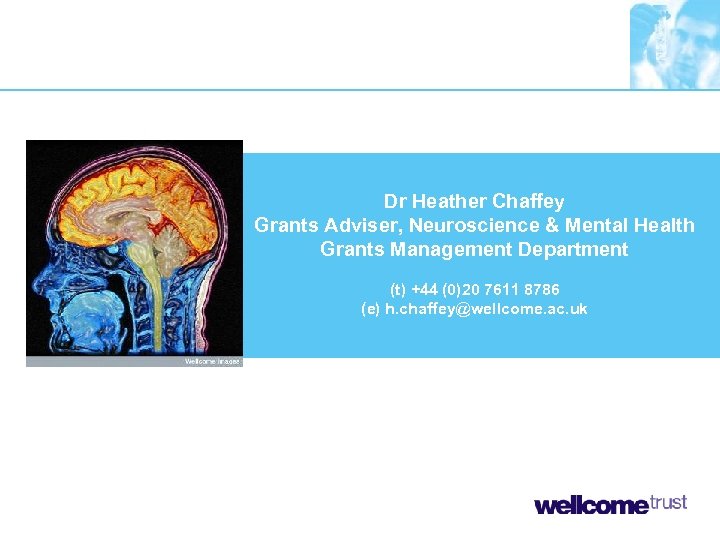 Wellcome Images

Dr Heather Chaffey
Grants Adviser, Neuroscience & Mental Health
Grants Management Department

(t) +44 (0)20 7611 8786
(e) h.chaffey@wellcome.ac.uk

wellcome trust